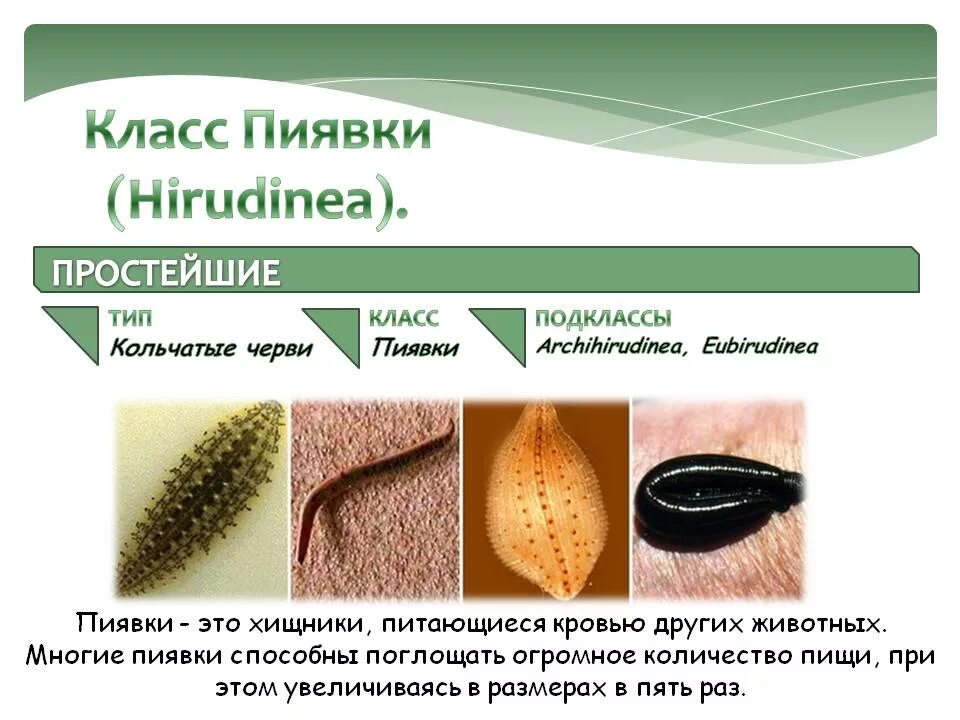 Класс Пиявки (Hirudinea).

ПРОСТЕЙШИЕ

ТИП
Кольчатые черви

КЛАСС
Пиявки

ПОДКЛАССЫ
Archihirudinea, Eubirudinea

Пиявки - это хищники, питающиеся кровью других животных. Многие пиявки способны поглощать огромное количество пищи, при этом увеличиваясь в размерах в пять раз.